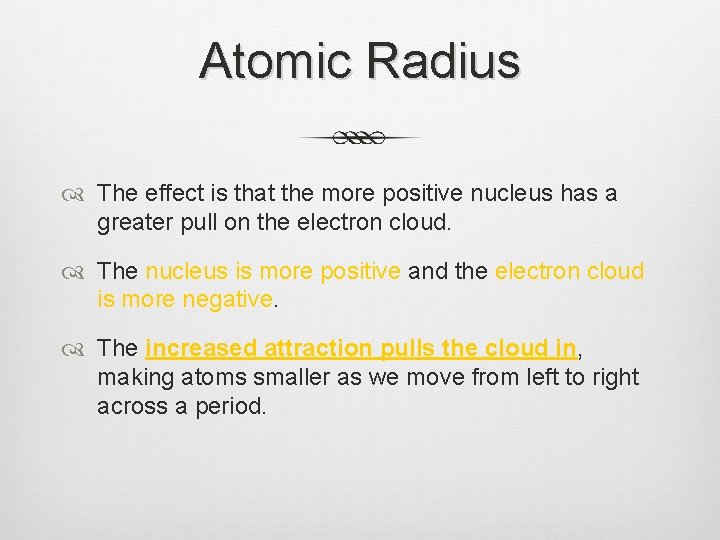 Atomic Radius

The effect is that the more positive nucleus has a greater pull on the electron cloud.

The nucleus is more positive and the electron cloud is more negative.

The increased attraction pulls the cloud in, making atoms smaller as we move from left to right across a period.